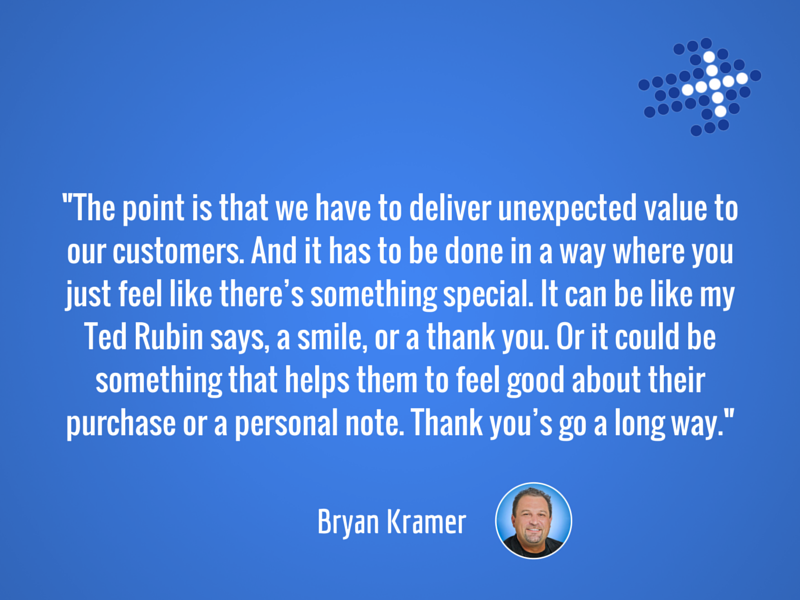 "The point is that we have to deliver unexpected value to our customers. And it has to be done in a way where you just feel like there's something special. It can be like my Ted Rubin says, a smile, or a thank you. Or it could be something that helps them to feel good about their purchase or a personal note. Thank you's go a long way."

Bryan Kramer